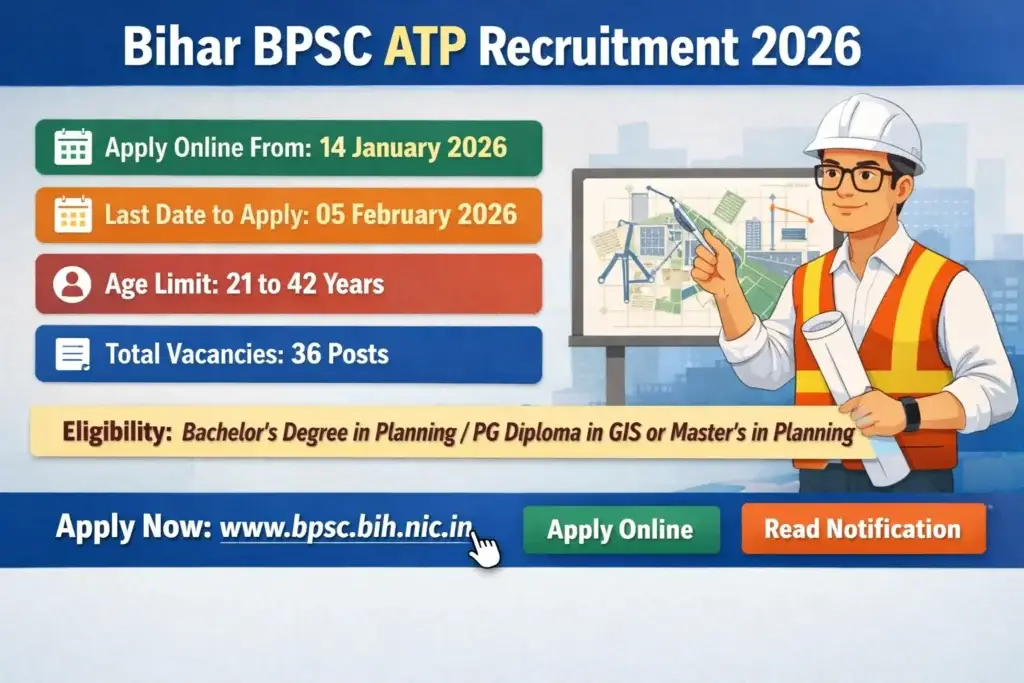 Bihar BPSC ATP Recruitment 2026

Apply Online From: 14 January 2026

Last Date to Apply: 05 February 2026

Age Limit: 21 to 42 Years

Total Vacancies: 36 Posts

Eligibility: Bachelor's Degree in Planning / PG Diploma in GIS or Master's in Planning

Apply Now: www.bpsc.bih.nic.in

Apply Online

Read Notification